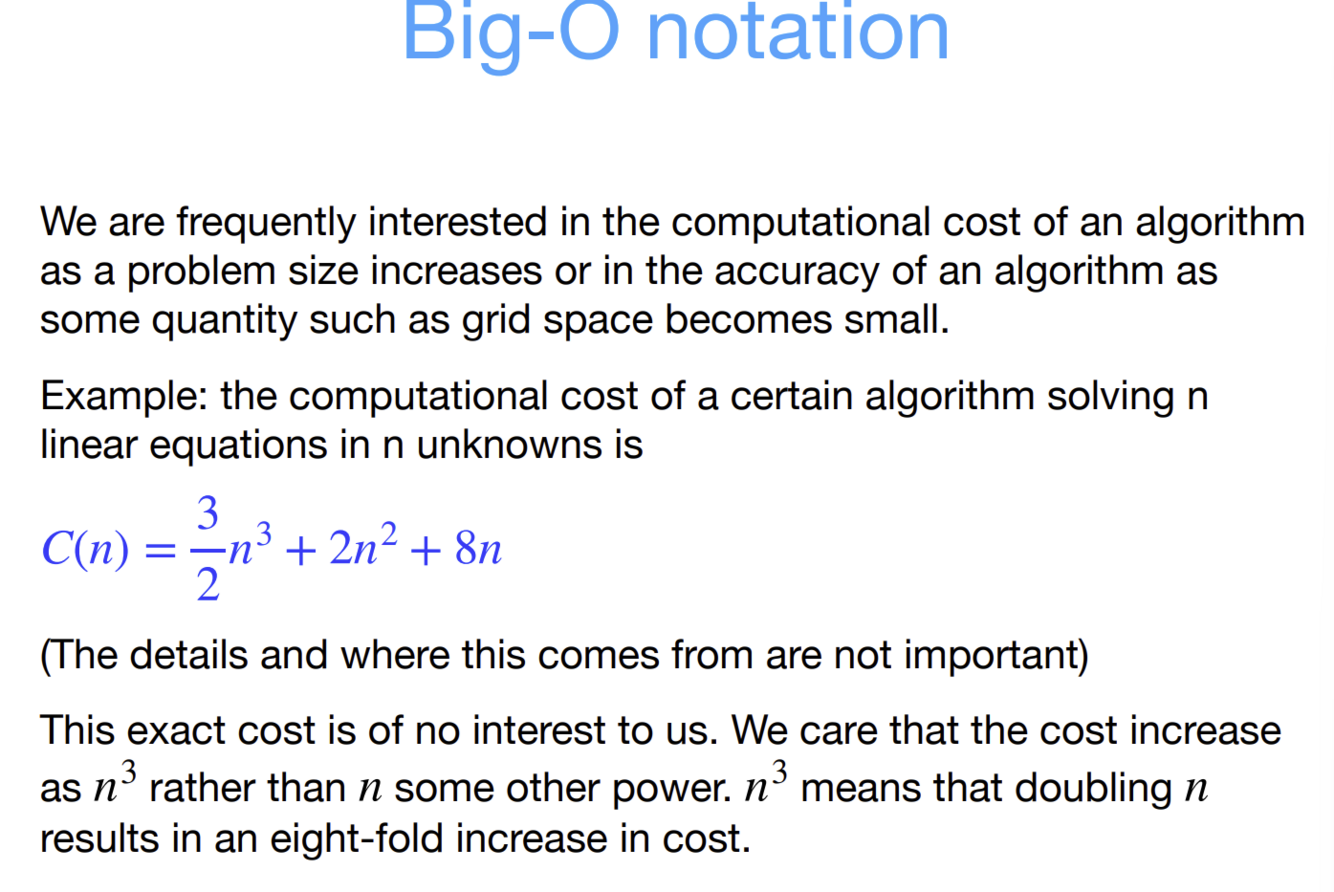 Big-O notation

We are frequently interested in the computational cost of an algorithm as a problem size increases or in the accuracy of an algorithm as some quantity such as grid space becomes small.

Example: the computational cost of a certain algorithm solving n linear equations in n unknowns is

$C(n) = \frac{3}{2}n^3 + 2n^2 + 8n$

(The details and where this comes from are not important)

This exact cost is of no interest to us. We care that the cost increase as $n^3$ rather than $n$ some other power. $n^3$ means that doubling $n$ results in an eight-fold increase in cost.